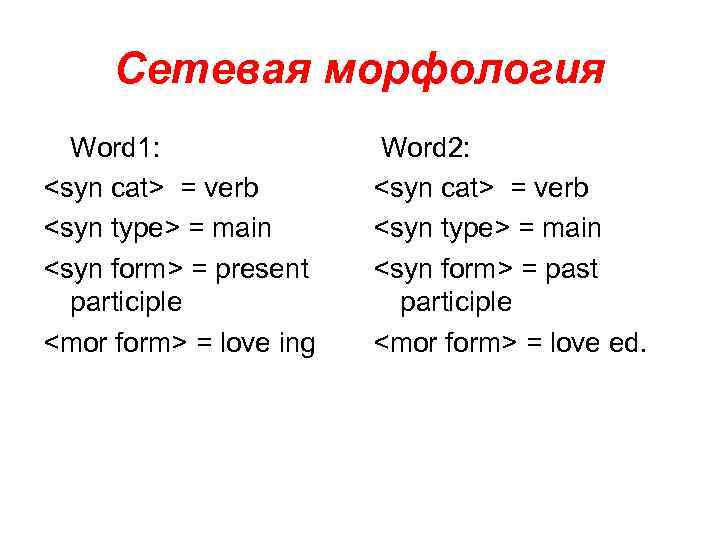 Сетевая морфология

Word1:
<syn cat> = verb
<syn type> = main
<syn form> = present participle
<mor form> = love ing

Word2:
<syn cat> = verb
<syn type> = main
<syn form> = past participle
<mor form> = love ed.